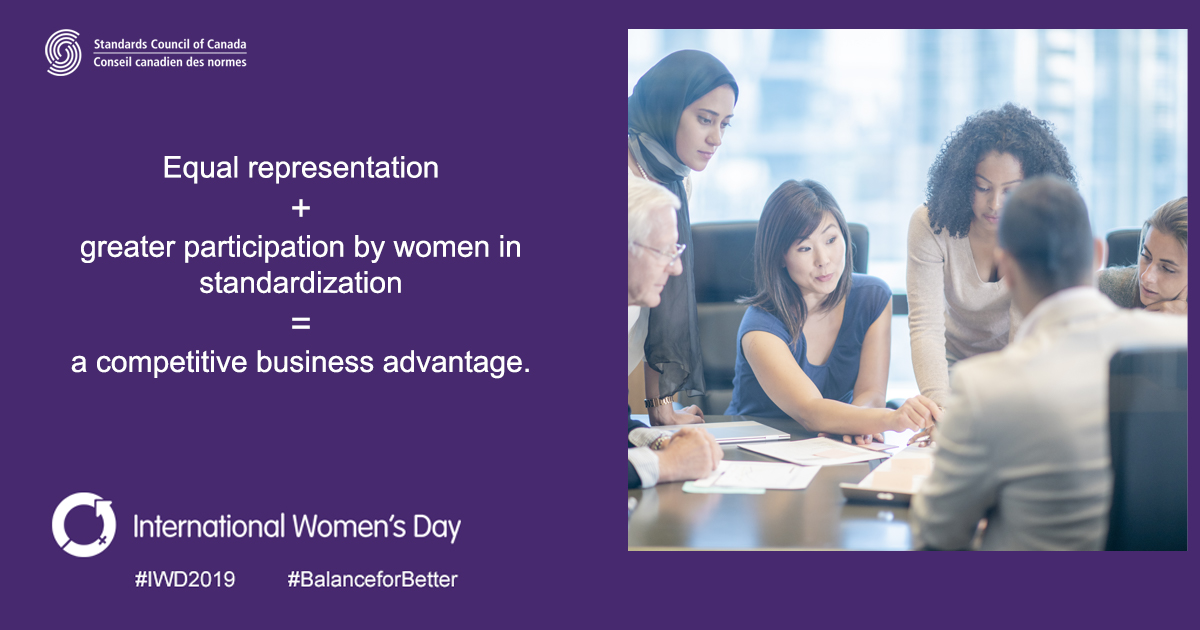 Standards Council of Canada
Conseil canadien des normes

Equal representation
+
greater participation by women in standardization
=
a competitive business advantage.

International Women's Day

#IWD2019 #BalanceforBetter